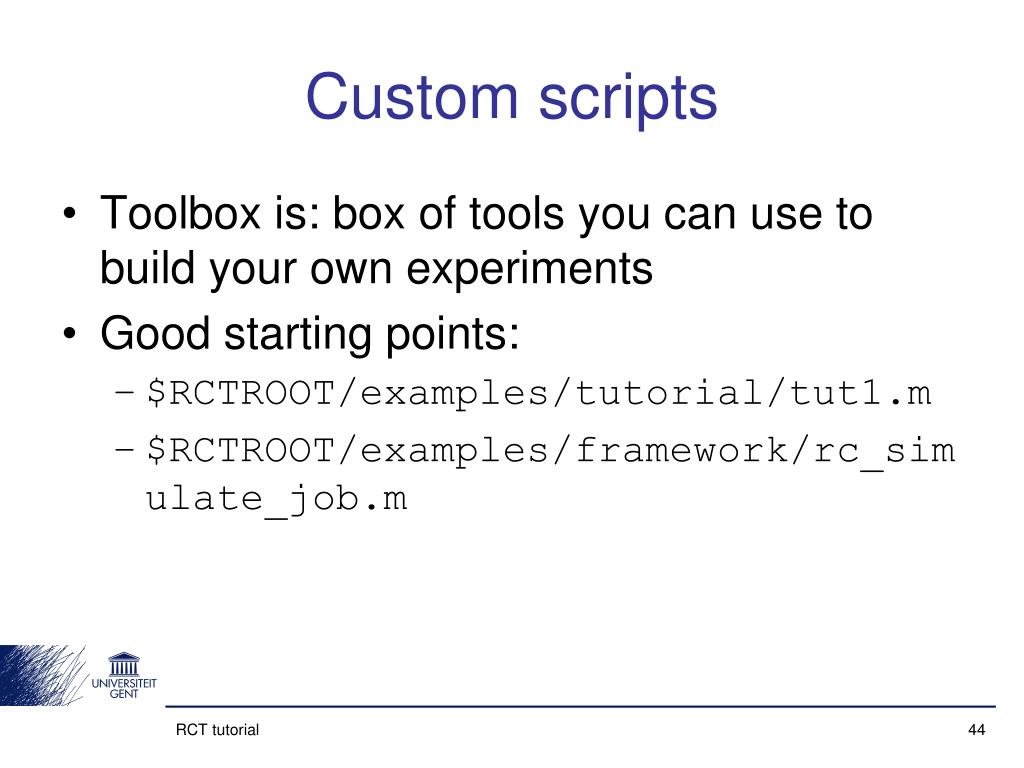 Custom scripts

• Toolbox is: box of tools you can use to build your own experiments
• Good starting points:
– \$RCTROOT/examples/tutorial/tut1.m
– \$RCTROOT/examples/framework/rc_simulate_job.m

UNIVERSITEIT GENT

RCT tutorial

44